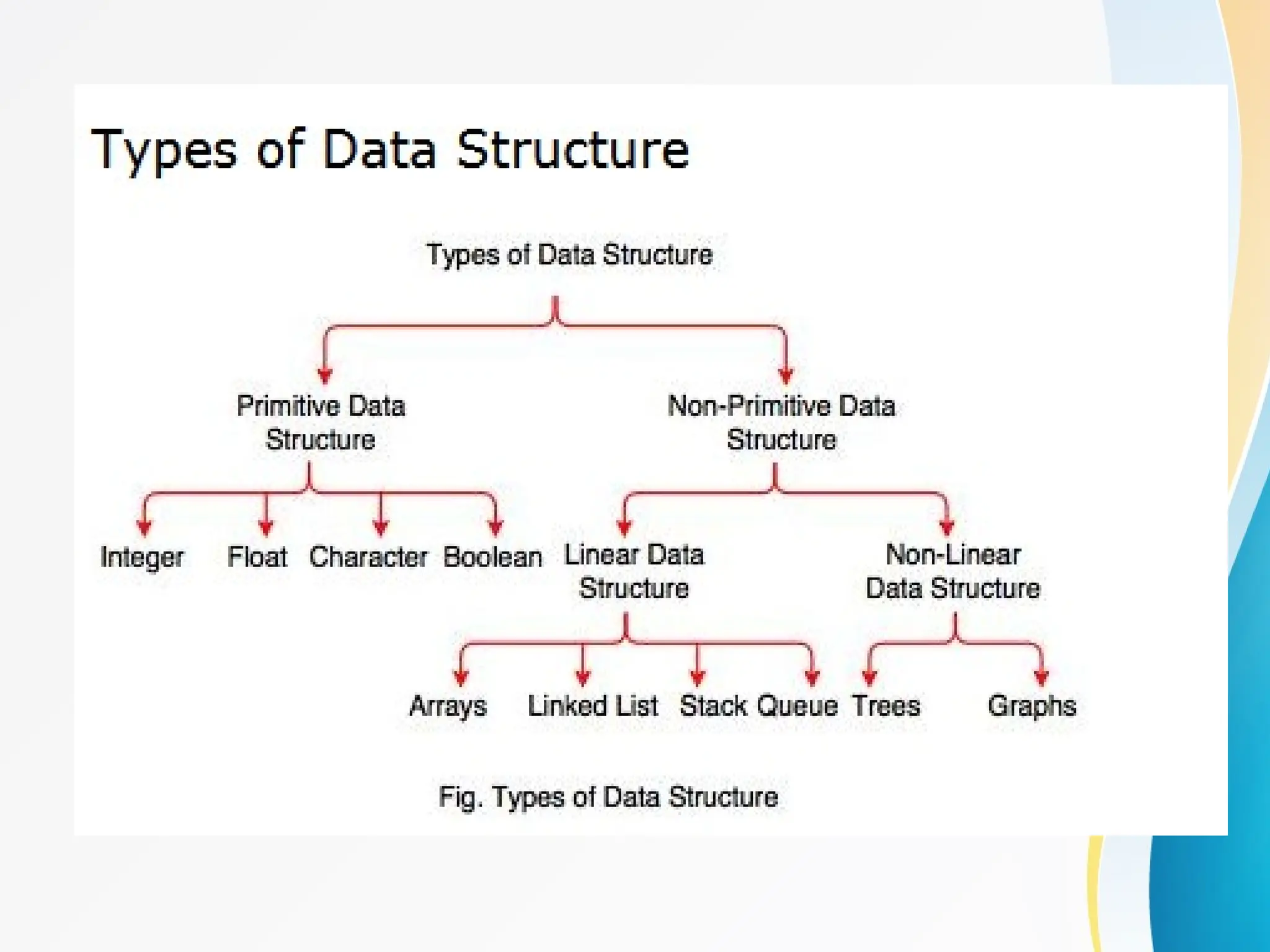 Types of Data Structure

Types of Data Structure

Primitive Data Structure

Non-Primitive Data Structure

Integer

Float

Character

Boolean

Linear Data Structure

Non-Linear Data Structure

Arrays

Linked List

Stack

Queue

Trees

Graphs

Fig. Types of Data Structure